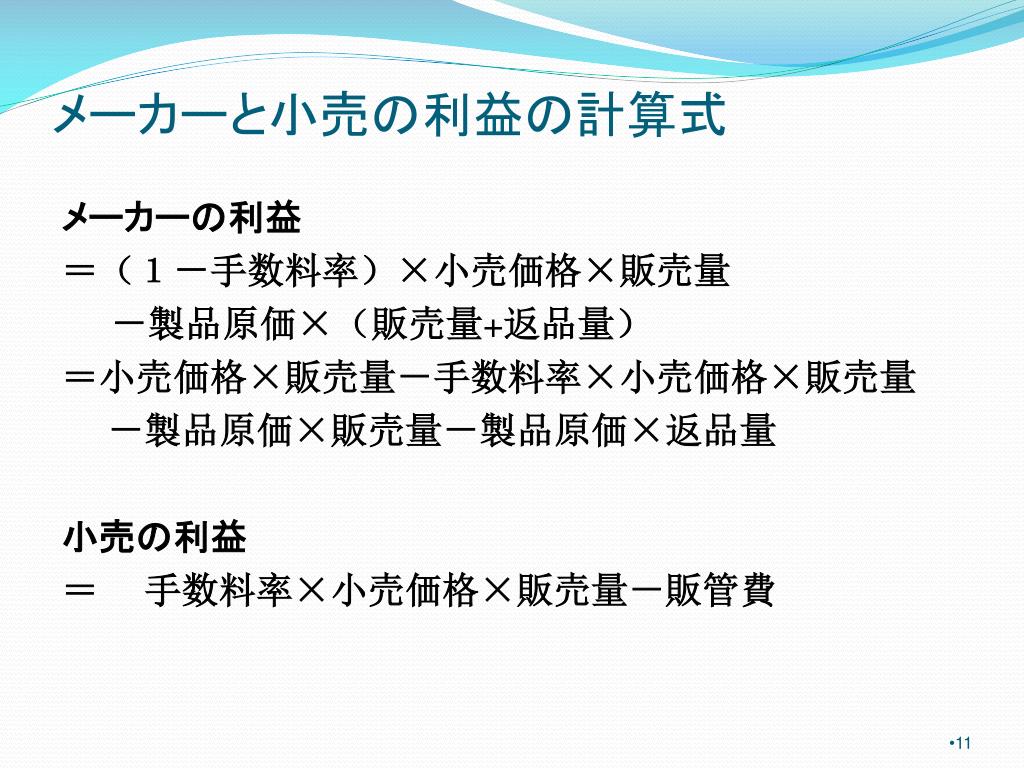 メーカーと小売の利益の計算式

メーカーの利益
＝（１－手数料率）×小売価格×販売量
　－製品原価×（販売量+返品量）
＝小売価格×販売量－手数料率×小売価格×販売量
　－製品原価×販売量－製品原価×返品量

小売の利益
＝　手数料率×小売価格×販売量－販管費

•11